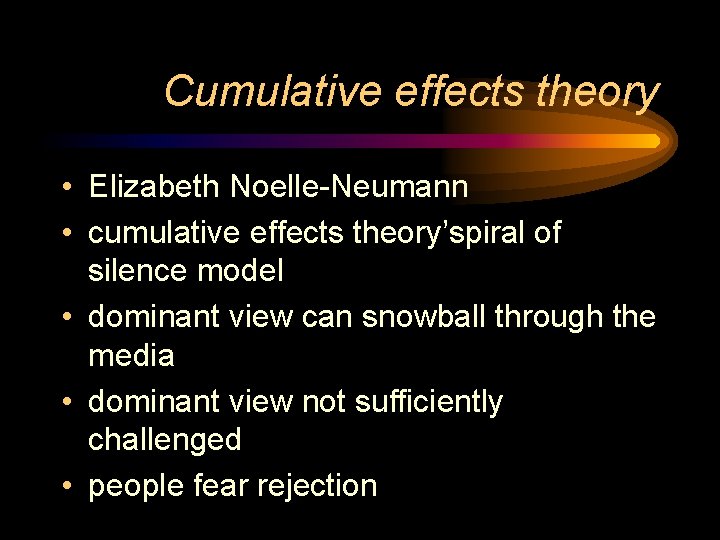 Cumulative effects theory

• Elizabeth Noelle-Neumann
• cumulative effects theory’spiral of silence model
• dominant view can snowball through the media
• dominant view not sufficiently challenged
• people fear rejection